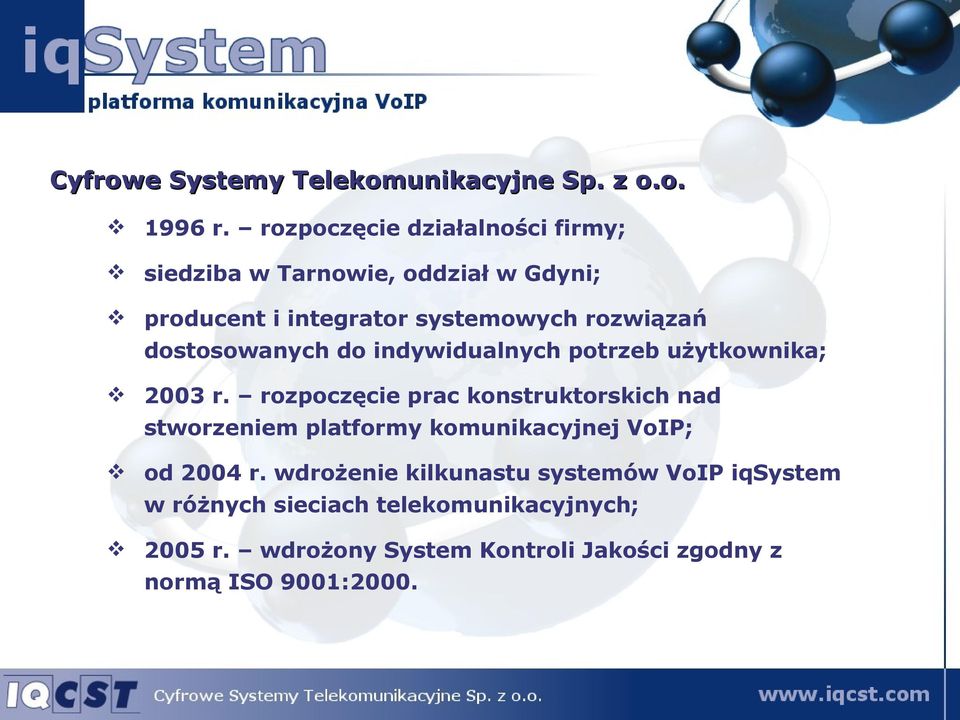 iqSystem
platforma komunikacyjna VoIP

Cyfrowe Systemy Telekomunikacyjne Sp. z o.o.

❖ 1996 r. – rozpoczęcie działalności firmy;

❖ siedziba w Tarnowie, oddział w Gdyni;

❖ producent i integrator systemowych rozwiązań dostosowanych do indywidualnych potrzeb użytkownika;

❖ 2003 r. – rozpoczęcie prac konstruktorskich nad stworzeniem platformy komunikacyjnej VoIP;

❖ od 2004 r. wdrożenie kilkunastu systemów VoIP iqSystem w różnych sieciach telekomunikacyjnych;

❖ 2005 r. – wdrożony System Kontroli Jakości zgodny z normą ISO 9001:2000.

IQCST Cyfrowe Systemy Telekomunikacyjne Sp. z o.o. www.iqcst.com